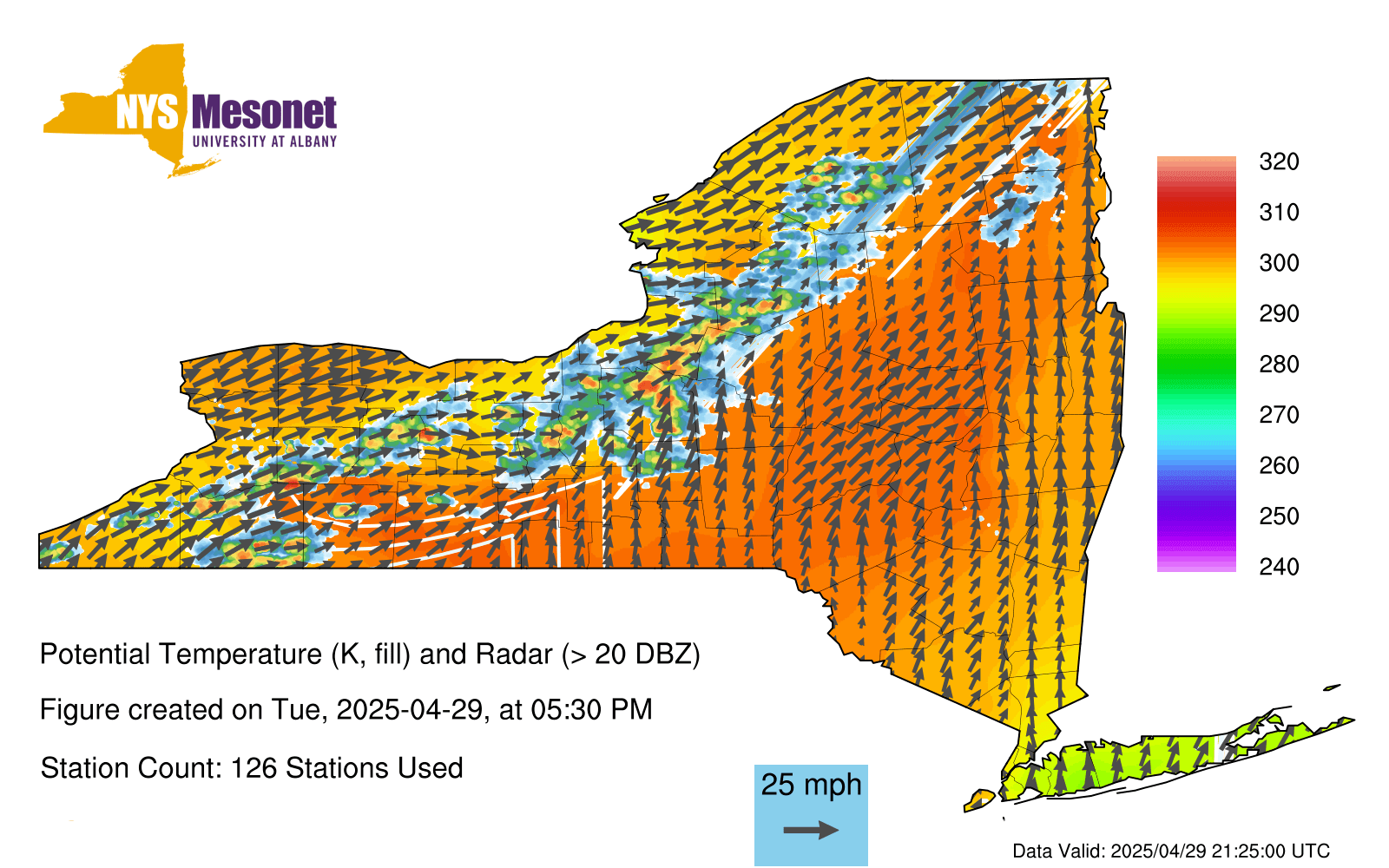 NYS Mesonet
UNIVERSITY AT ALBANY

320
310
300
290
280
270
260
250
240

Potential Temperature (K, fill) and Radar (> 20 DBZ)

Figure created on Tue, 2025-04-29, at 05:30 PM

Station Count: 126 Stations Used

25 mph

Data Valid: 2025/04/29 21:25:00 UTC